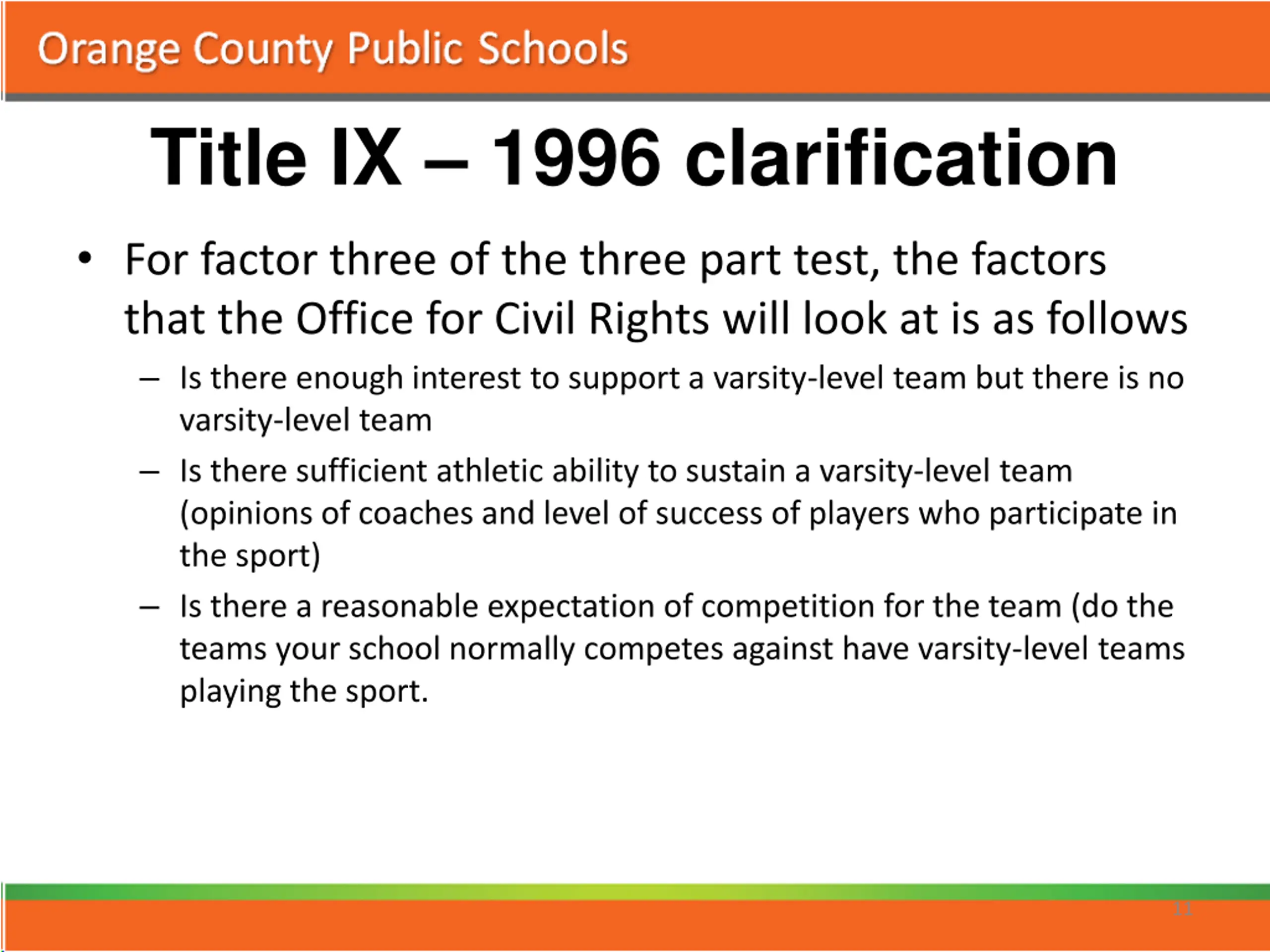 Orange County Public Schools

Title IX – 1996 clarification

• For factor three of the three part test, the factors that the Office for Civil Rights will look at is as follows
– Is there enough interest to support a varsity-level team but there is no varsity-level team
– Is there sufficient athletic ability to sustain a varsity-level team (opinions of coaches and level of success of players who participate in the sport)
– Is there a reasonable expectation of competition for the team (do the teams your school normally competes against have varsity-level teams playing the sport.

11